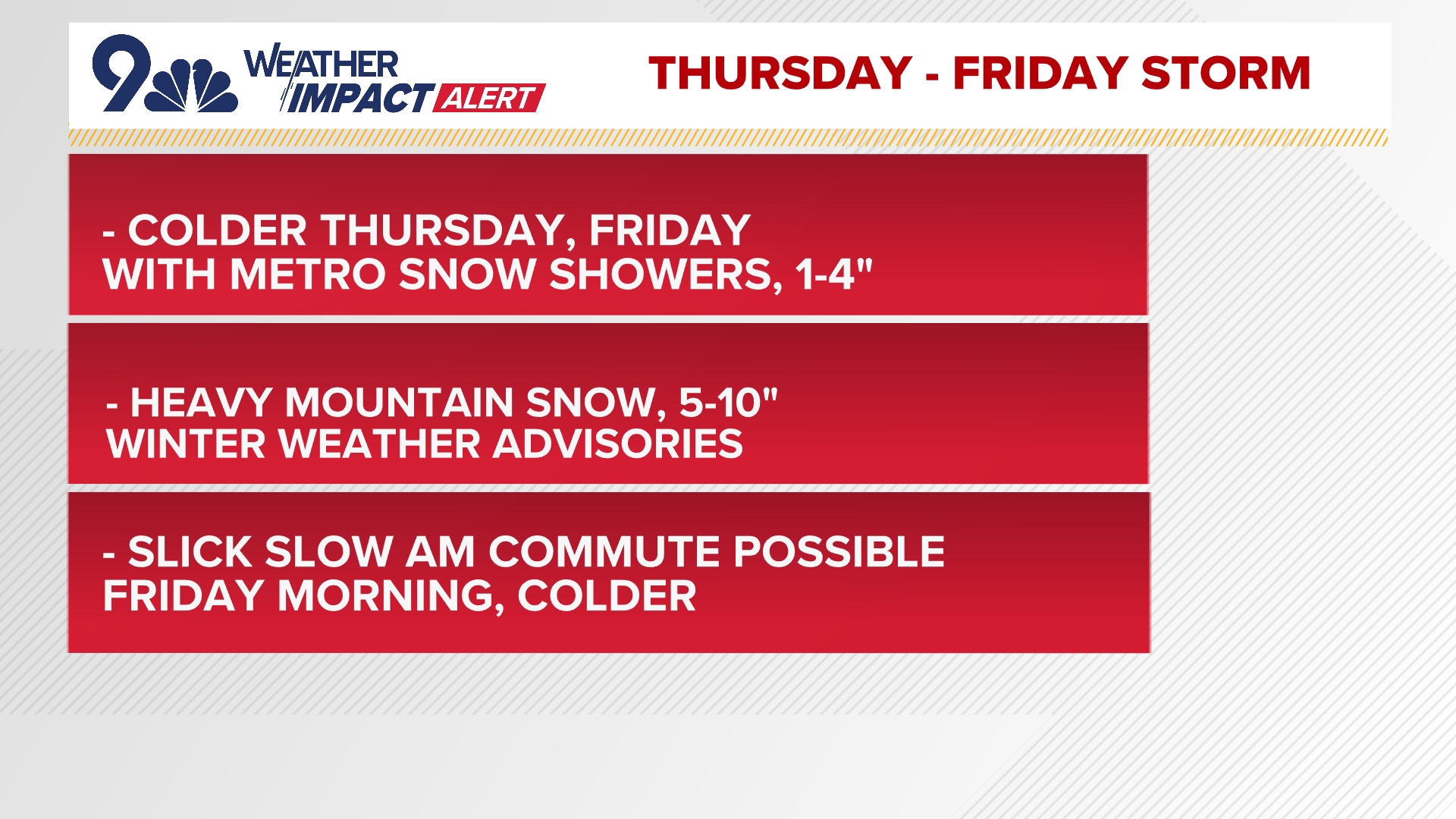 9 WEATHER IMPACT ALERT

THURSDAY - FRIDAY STORM

- COLDER THURSDAY, FRIDAY WITH METRO SNOW SHOWERS, 1-4"

- HEAVY MOUNTAIN SNOW, 5-10" WINTER WEATHER ADVISORIES

- SLICK SLOW AM COMMUTE POSSIBLE FRIDAY MORNING, COLDER